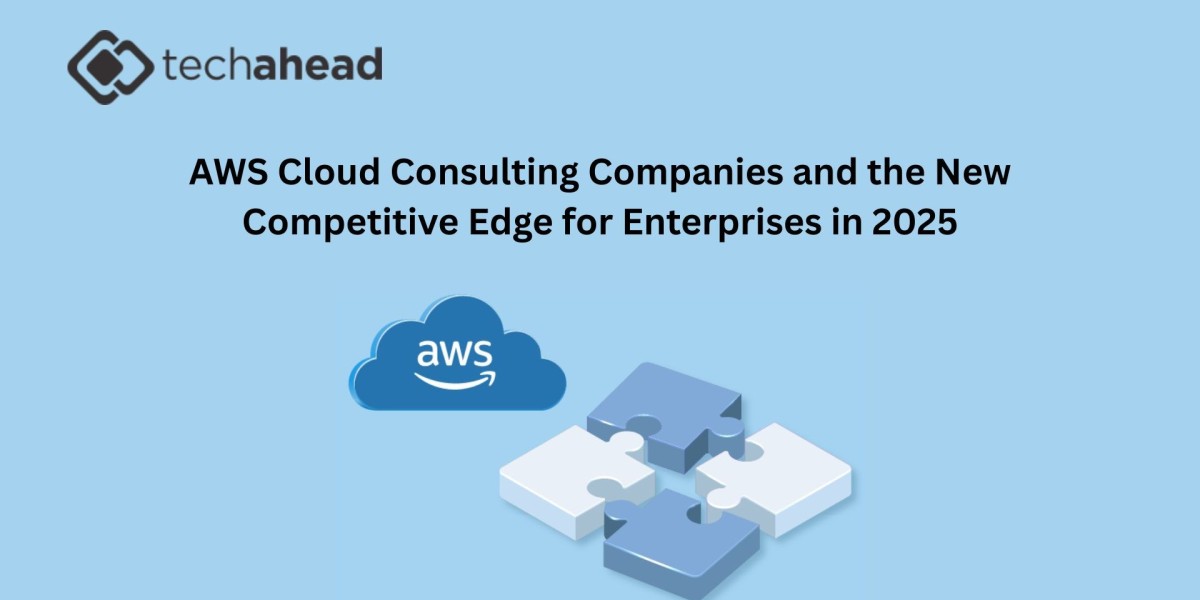 techahead

AWS Cloud Consulting Companies and the New Competitive Edge for Enterprises in 2025

aws